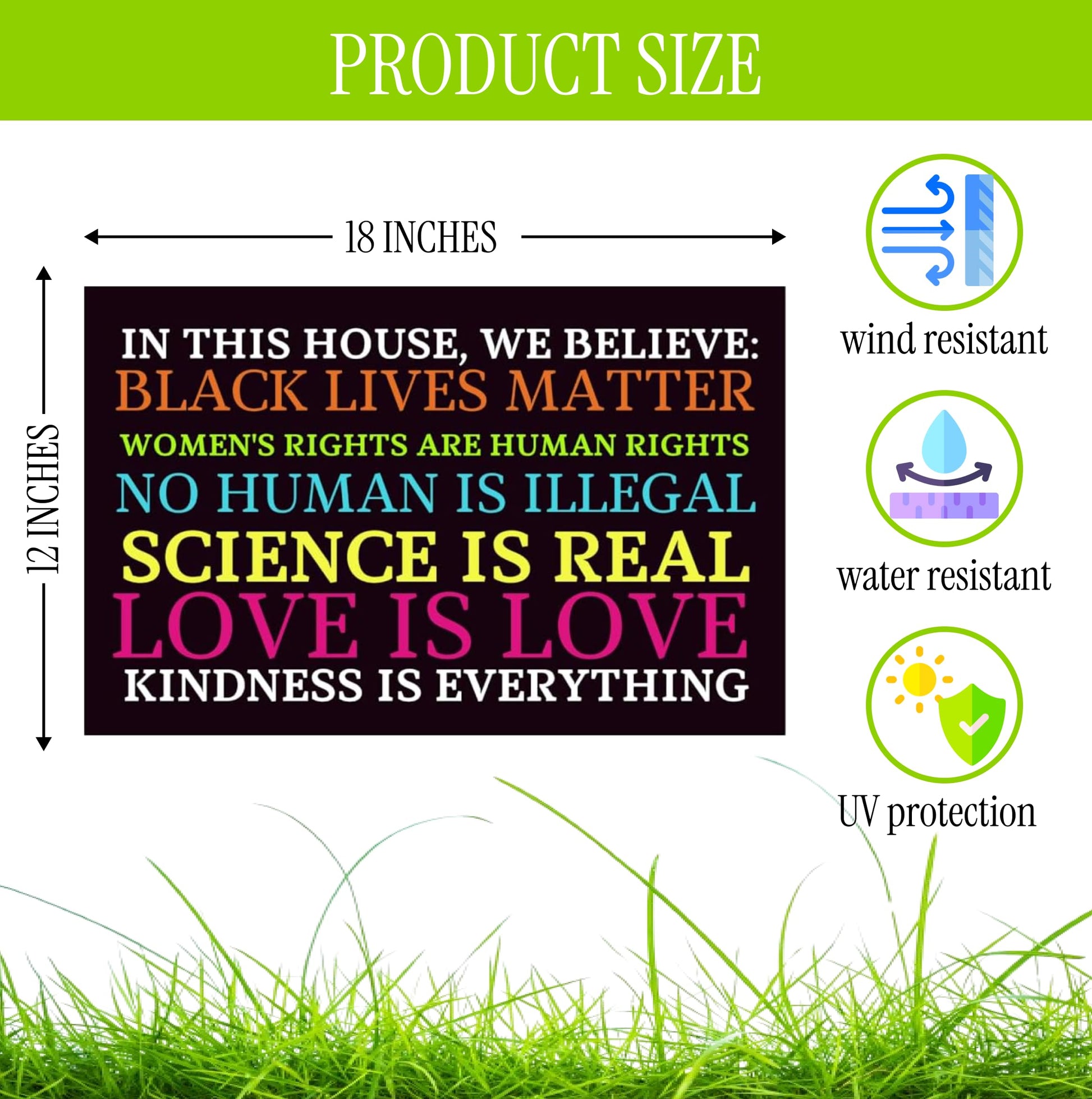 PRODUCT SIZE

18 INCHES

12 INCHES

IN THIS HOUSE, WE BELIEVE:
BLACK LIVES MATTER
WOMEN'S RIGHTS ARE HUMAN RIGHTS
NO HUMAN IS ILLEGAL
SCIENCE IS REAL
LOVE IS LOVE
KINDNESS IS EVERYTHING

wind resistant

water resistant

UV protection